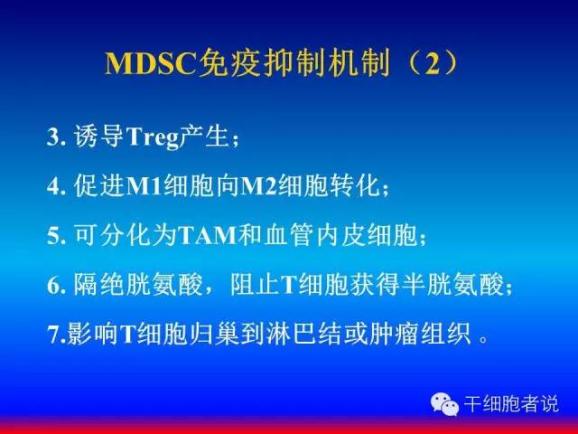 MDSC免疫抑制机制（2）

3. 诱导Treg产生；

4. 促进M1细胞向M2细胞转化；

5. 可分化为TAM和血管内皮细胞；

6. 隔绝胱氨酸，阻止T细胞获得半胱氨酸；

7.影响T细胞归巢到淋巴结或肿瘤组织 。

干细胞者说